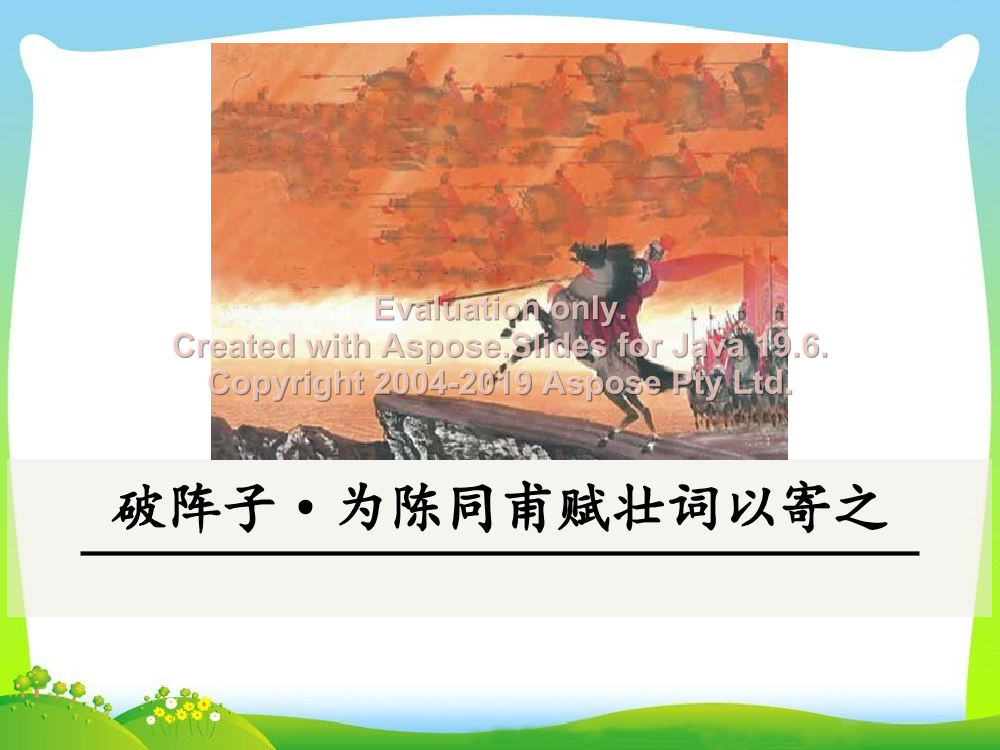 Evaluation only.
Created with Aspose.Slides for Java 19.6.
Copyright 2004-2019 Aspose Pty Ltd.

破阵子·为陈同甫赋壮词以寄之